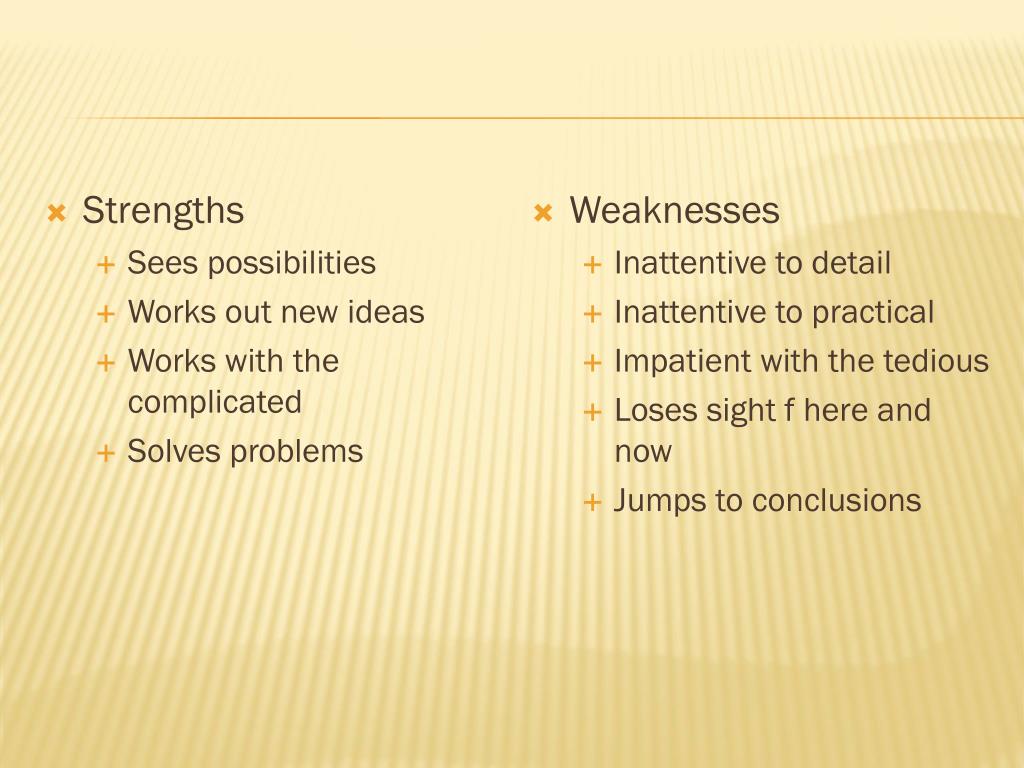 Strengths

Sees possibilities

Works out new ideas

Works with the complicated

Solves problems

Weaknesses

Inattentive to detail

Inattentive to practical

Impatient with the tedious

Loses sight f here and now

Jumps to conclusions